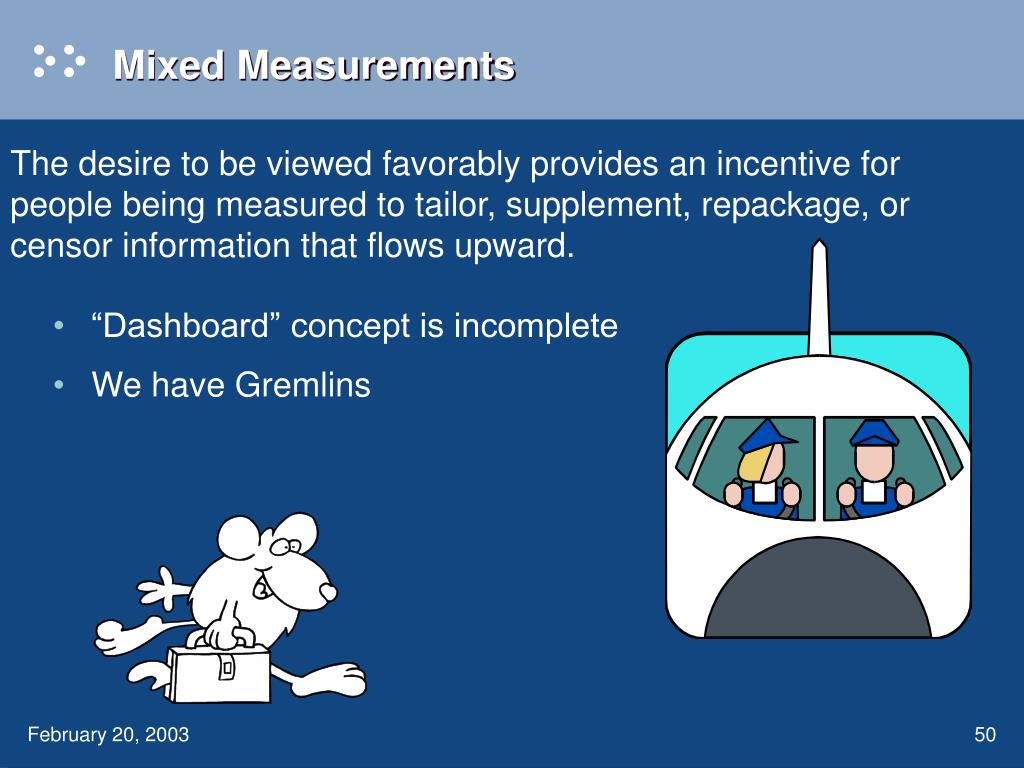 Mixed Measurements

The desire to be viewed favorably provides an incentive for people being measured to tailor, supplement, repackage, or censor information that flows upward.

• “Dashboard” concept is incomplete
• We have Gremlins

February 20, 2003

50